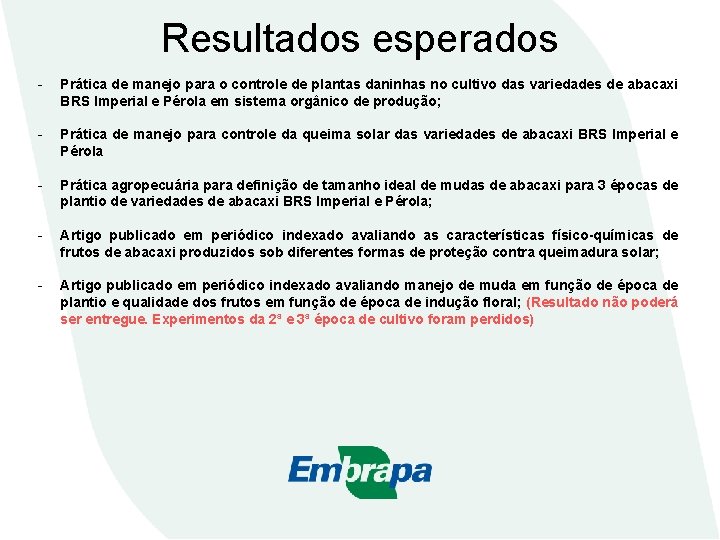 Resultados esperados

- Prática de manejo para o controle de plantas daninhas no cultivo das variedades de abacaxi BRS Imperial e Pérola em sistema orgânico de produção;

- Prática de manejo para controle da queima solar das variedades de abacaxi BRS Imperial e Pérola

- Prática agropecuária para definição de tamanho ideal de mudas de abacaxi para 3 épocas de plantio de variedades de abacaxi BRS Imperial e Pérola;

- Artigo publicado em periódico indexado avaliando as características físico-químicas de frutos de abacaxi produzidos sob diferentes formas de proteção contra queimadura solar;

- Artigo publicado em periódico indexado avaliando manejo de muda em função de época de plantio e qualidade dos frutos em função de época de indução floral; (Resultado não poderá ser entregue. Experimentos da 2ª e 3ª época de cultivo foram perdidos)

Embrapa